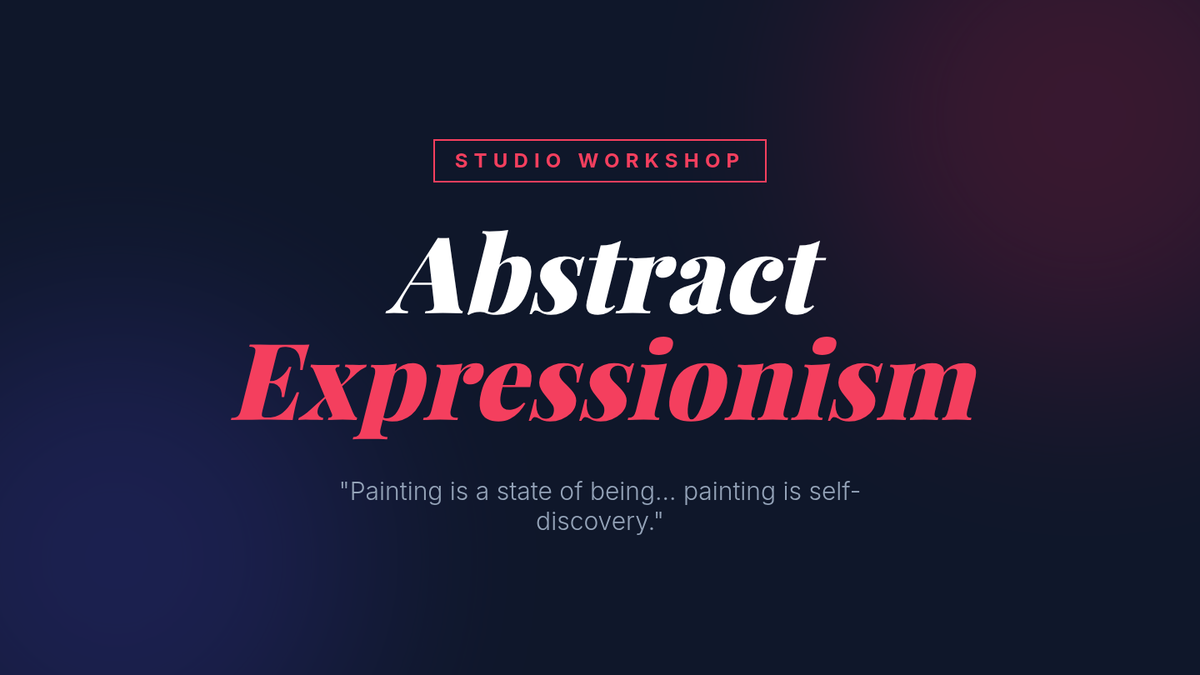 STUDIO WORKSHOP

Abstract
Expressionism

"Painting is a state of being... painting is self-discovery."